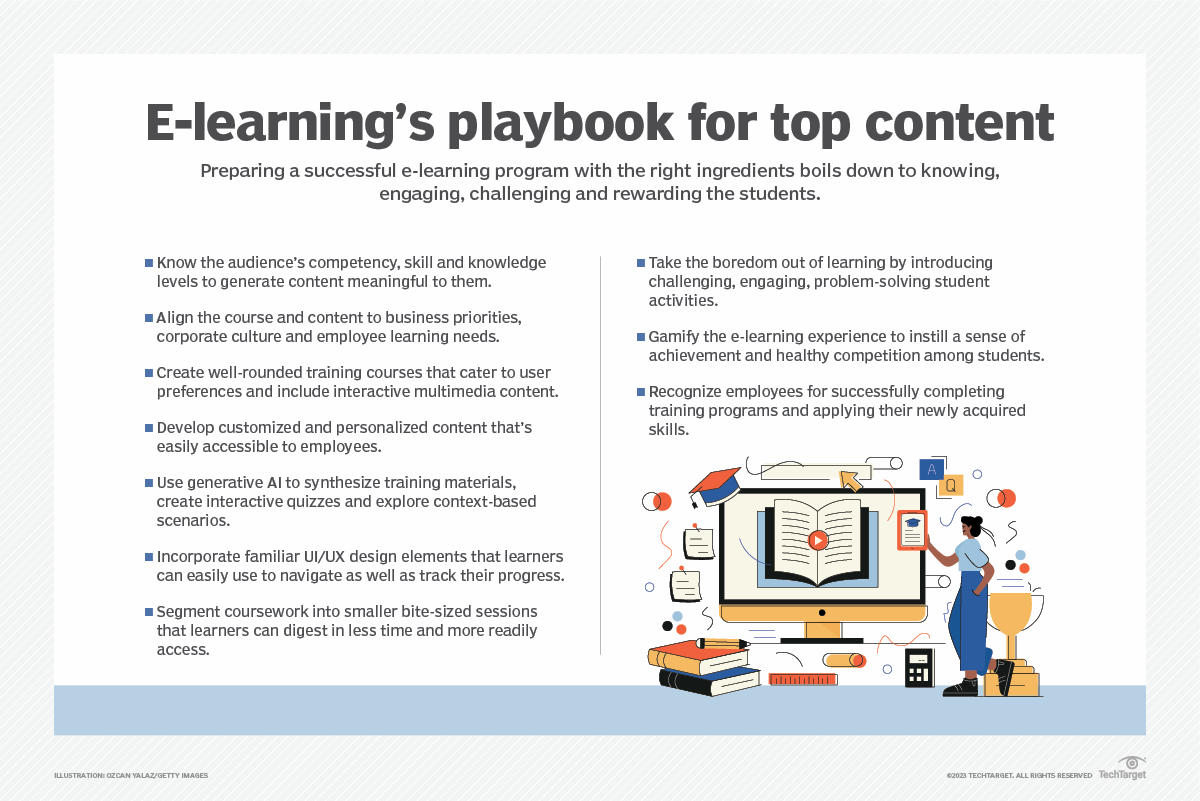 E-learning's playbook for top content

Preparing a successful e-learning program with the right ingredients boils down to knowing, engaging, challenging and rewarding the students.

■ Know the audience's competency, skill and knowledge levels to generate content meaningful to them.

■ Align the course and content to business priorities, corporate culture and employee learning needs.

■ Create well-rounded training courses that cater to user preferences and include interactive multimedia content.

■ Develop customized and personalized content that's easily accessible to employees.

■ Use generative AI to synthesize training materials, create interactive quizzes and explore context-based scenarios.

■ Incorporate familiar UI/UX design elements that learners can easily use to navigate as well as track their progress.

■ Segment coursework into smaller bite-sized sessions that learners can digest in less time and more readily access.

■ Take the boredom out of learning by introducing challenging, engaging, problem-solving student activities.

■ Gamify the e-learning experience to instill a sense of achievement and healthy competition among students.

■ Recognize employees for successfully completing training programs and applying their newly acquired skills.

A

Q

ILLUSTRATION: OZCAN YALAZ/GETTY IMAGES

©2023 TECHTARGET. ALL RIGHTS RESERVED TechTarget